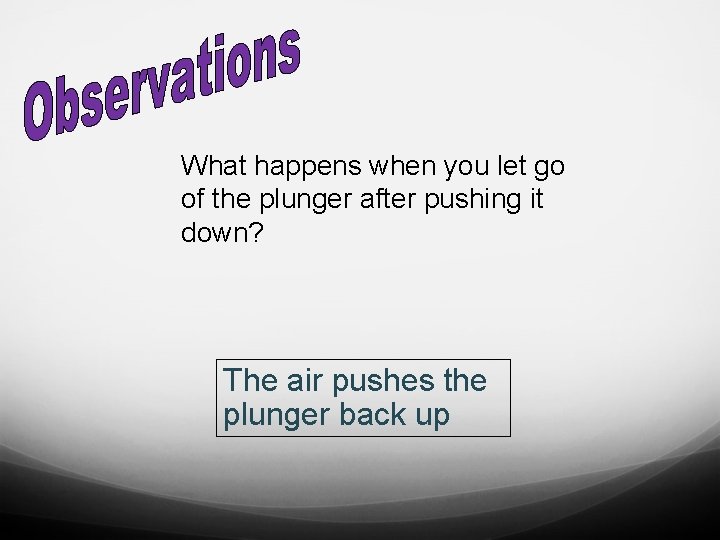 Observations

What happens when you let go of the plunger after pushing it down?

The air pushes the plunger back up